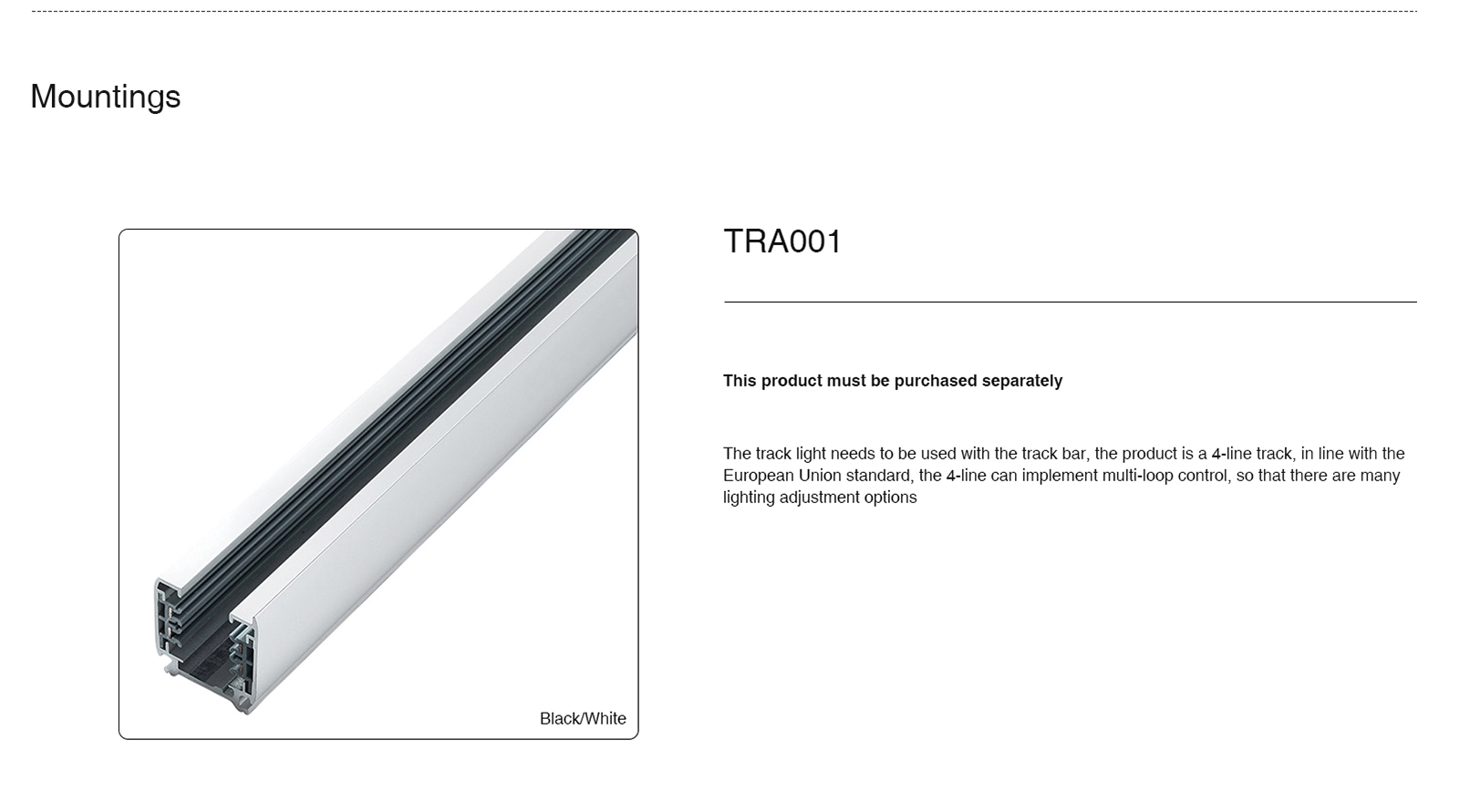 Mountings

Black/White

TRA001

This product must be purchased separately

The track light needs to be used with the track bar, the product is a 4-line track, in line with the European Union standard, the 4-line can implement multi-loop control, so that there are many lighting adjustment options